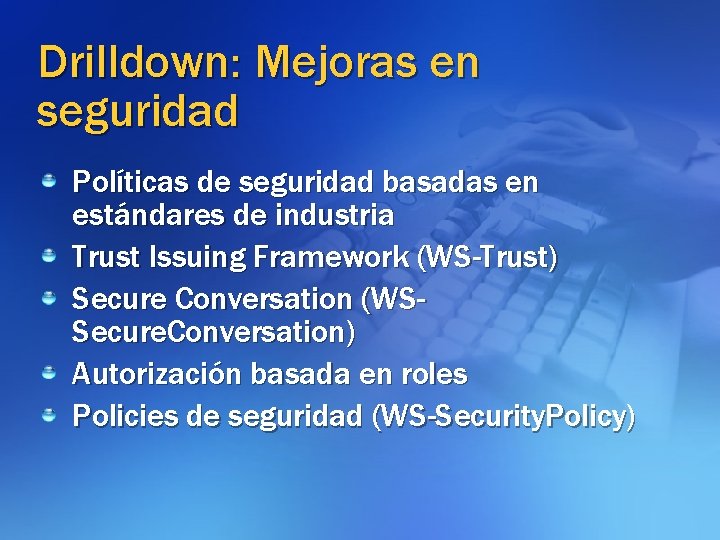 Drilldown: Mejoras en seguridad

Políticas de seguridad basadas en estándares de industria
Trust Issuing Framework (WS-Trust)
Secure Conversation (WS-SecureConversation)
Autorización basada en roles
Policies de seguridad (WS-SecurityPolicy)